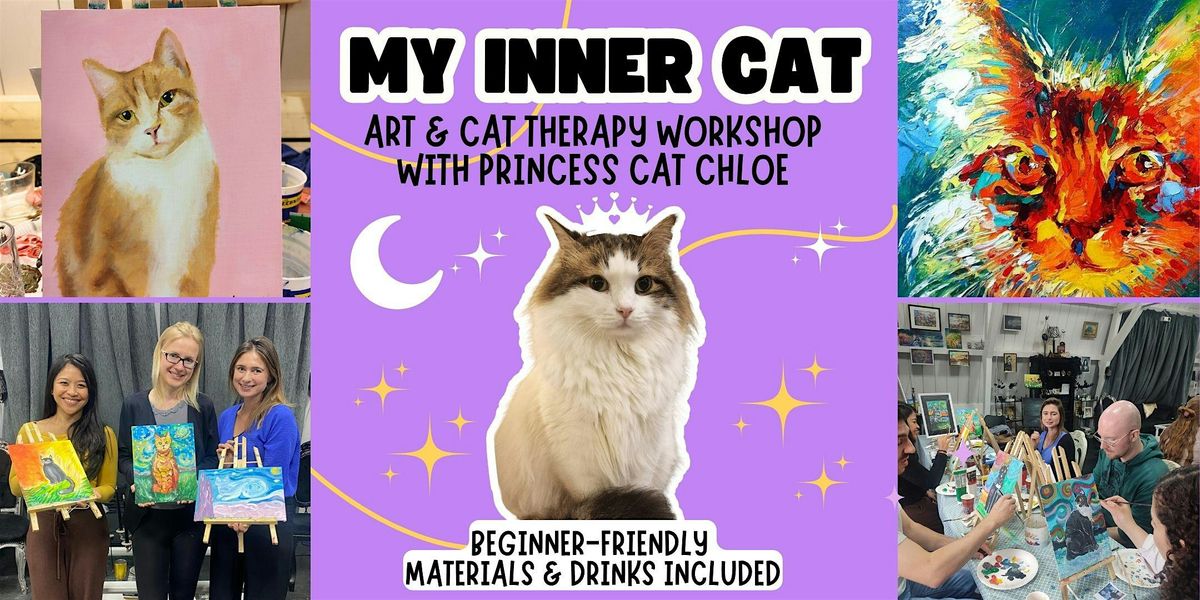 MY INNER CAT

ART & CAT THERAPY WORKSHOP WITH PRINCESS CAT CHLOE

BEGINNER-FRIENDLY
MATERIALS & DRINKS INCLUDED